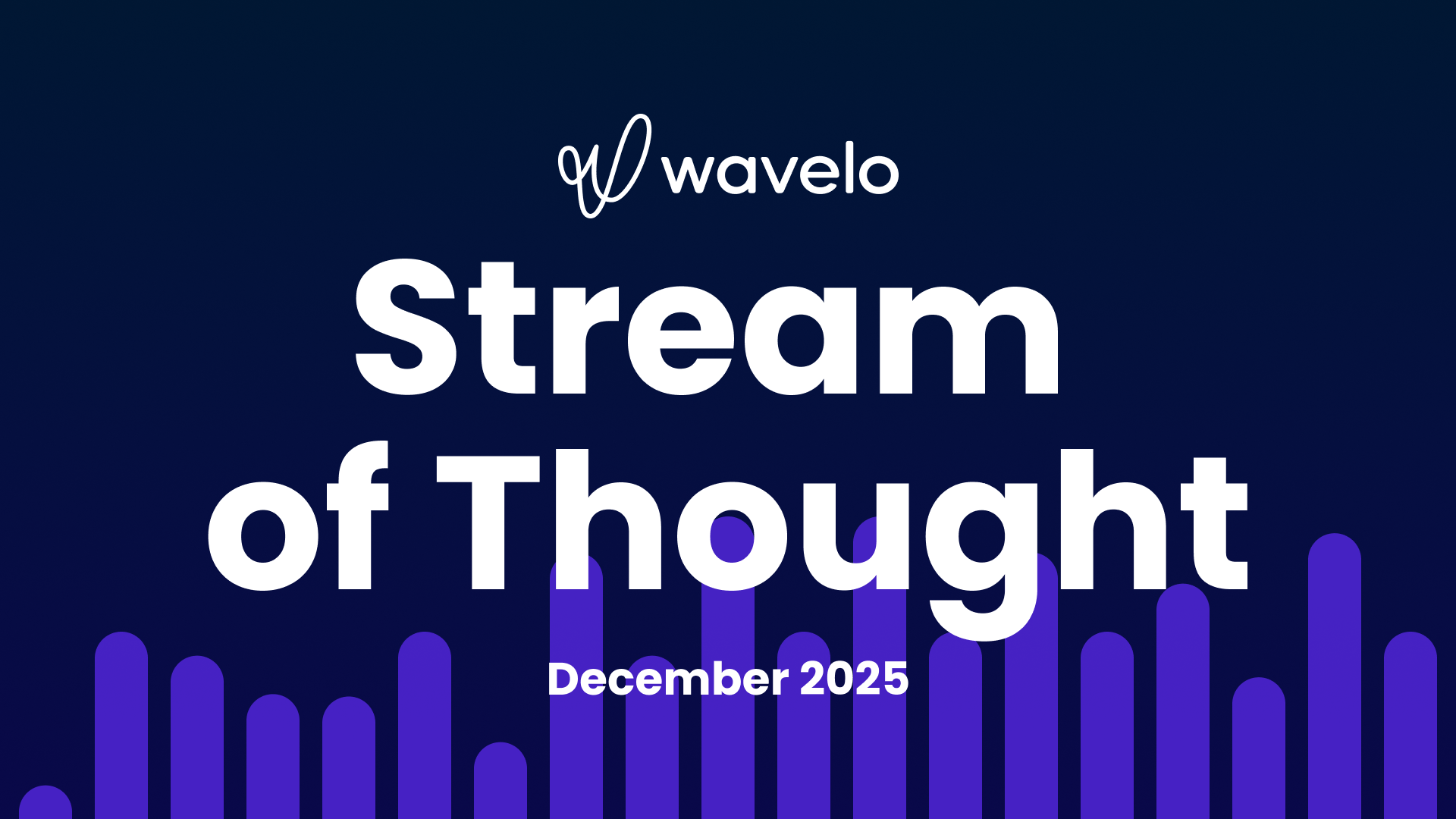 wavelo

Stream of Thought

December 2025